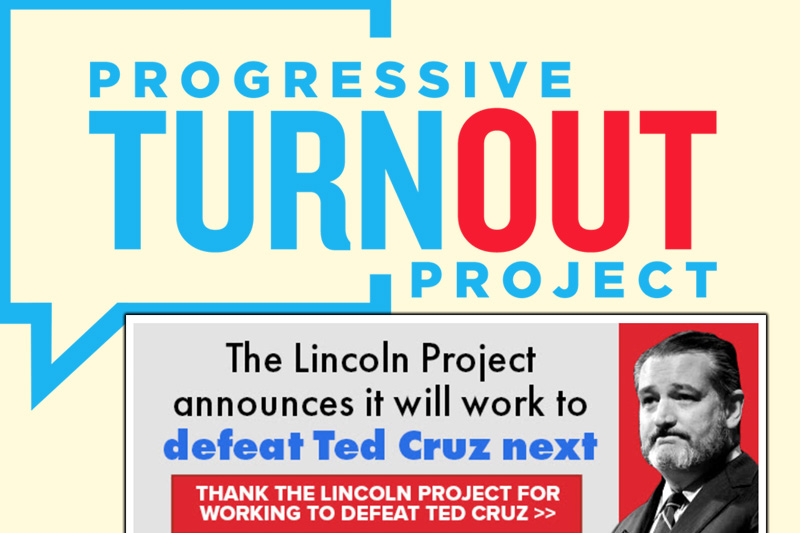 PROGRESSIVE
TURNOUT
PROJECT

The Lincoln Project announces it will work to defeat Ted Cruz next

THANK THE LINCOLN PROJECT FOR WORKING TO DEFEAT TED CRUZ >>